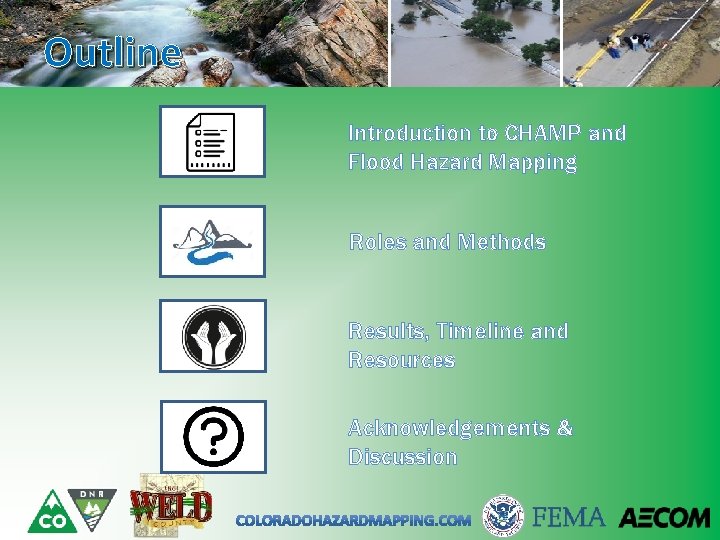 Outline

Introduction to CHAMP and Flood Hazard Mapping

Roles and Methods

Results, Timeline and Resources

Acknowledgements & Discussion

CO DNR WELD COUNTY COLORADOHAZARDMAPPING.COM FEMA AECOM